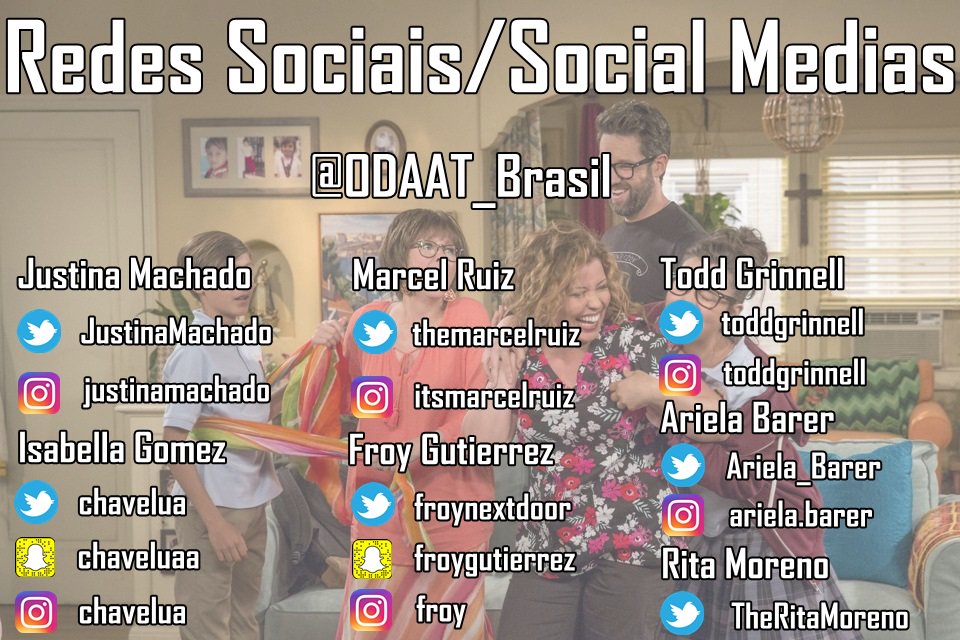 Redes Sociais/Social Medias

@ODAAT_Brasil

Justina Machado
JustinaMachado
justinamachado

Isabella Gomez
chavelua
chaveluaa
chavelua

Marcel Ruiz
themarcelruiz
itsmarcelruiz

Froy Gutierrez
froynextdoor
froygutierrez
froy

Todd Grinnell
toddgrinnell
toddgrinnell

Ariela Barer
Ariela_Barer
ariela.barer

Rita Moreno
TheRitaMoreno